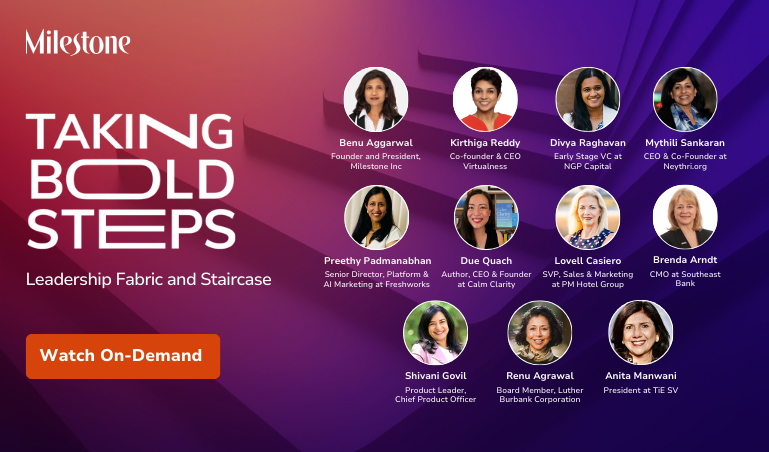 Milestone

TAKING BOLD STEPS

Leadership Fabric and Staircase

Watch On-Demand

Benu Aggarwal
Founder and President, Milestone Inc

Kirthiga Reddy
Co-founder & CEO Virtualness

Divya Raghavan
Early Stage VC at NGP Capital

Mythili Sankaran
CEO & Co-Founder at Neythri.org

Preethy Padmanabhan
Senior Director, Platform & AI Marketing at Freshworks

Due Quach
Author, CEO & Founder at Calm Clarity

Lovell Casiero
SVP, Sales & Marketing at PM Hotel Group

Brenda Arndt
CMO at Southeast Bank

Shivani Govil
Product Leader, Chief Product Officer

Renu Agrawal
Board Member, Luther Burbank Corporation

Anita Manwani
President at TiE SV